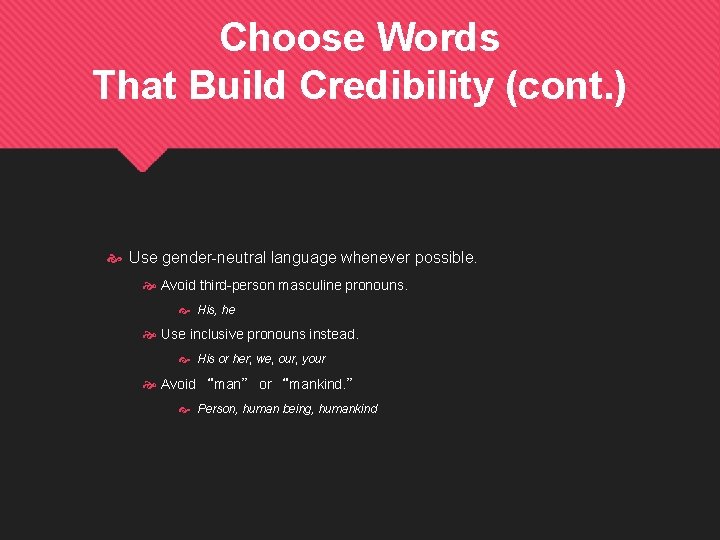 Choose Words
That Build Credibility (cont.)

Use gender-neutral language whenever possible.

Avoid third-person masculine pronouns.

His, he

Use inclusive pronouns instead.

His or her, we, our, your

Avoid “man” or “mankind.”

Person, human being, humankind